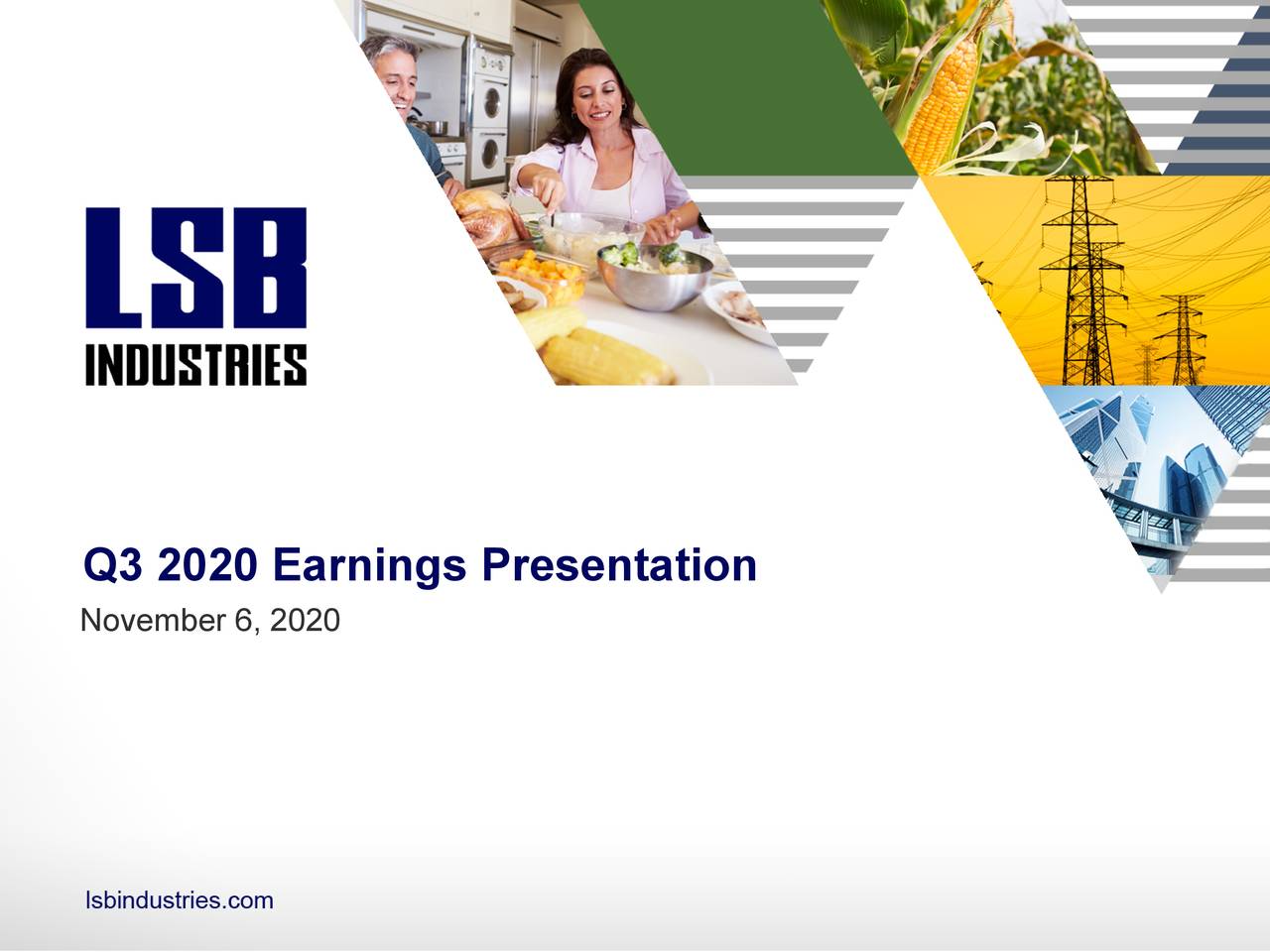 LSB
INDUSTRIES

Q3 2020 Earnings Presentation
November 6, 2020

lsbindustries.com